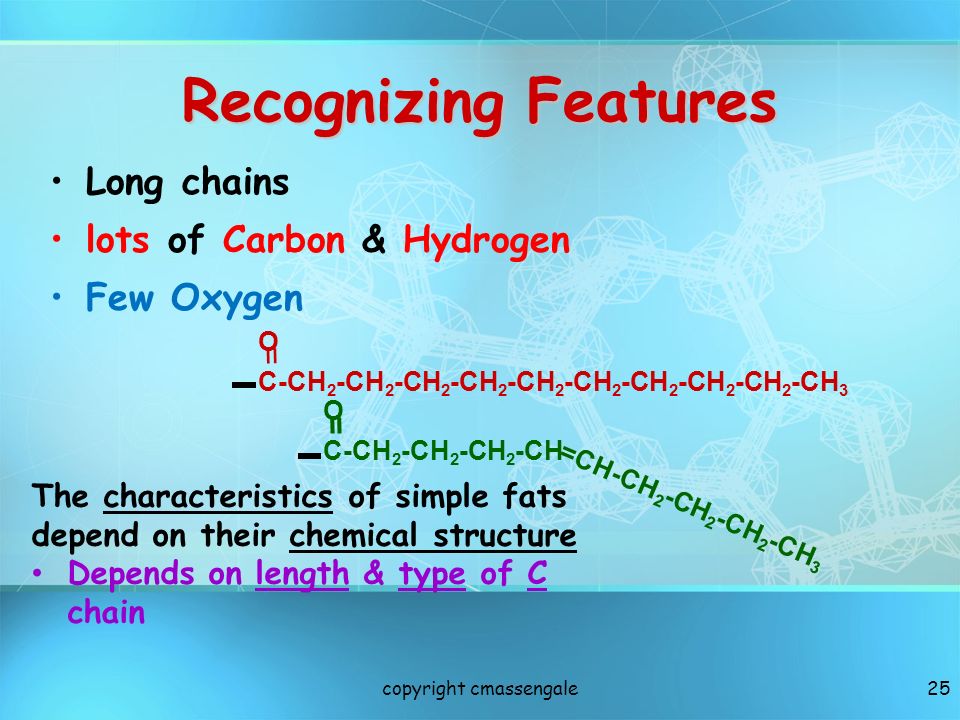 Recognizing Features

• Long chains
• lots of Carbon & Hydrogen
• Few Oxygen

O
||
$-C-CH_2-CH_2-CH_2-CH_2-CH_2-CH_2-CH_2-CH_2-CH_2-CH_3$

O
||
$-C-CH_2-CH_2-CH_2-CH=CH-CH_2-CH_2-CH_2-CH_3$

The characteristics of simple fats depend on their chemical structure
• Depends on length & type of C chain

copyright cmassengale

25